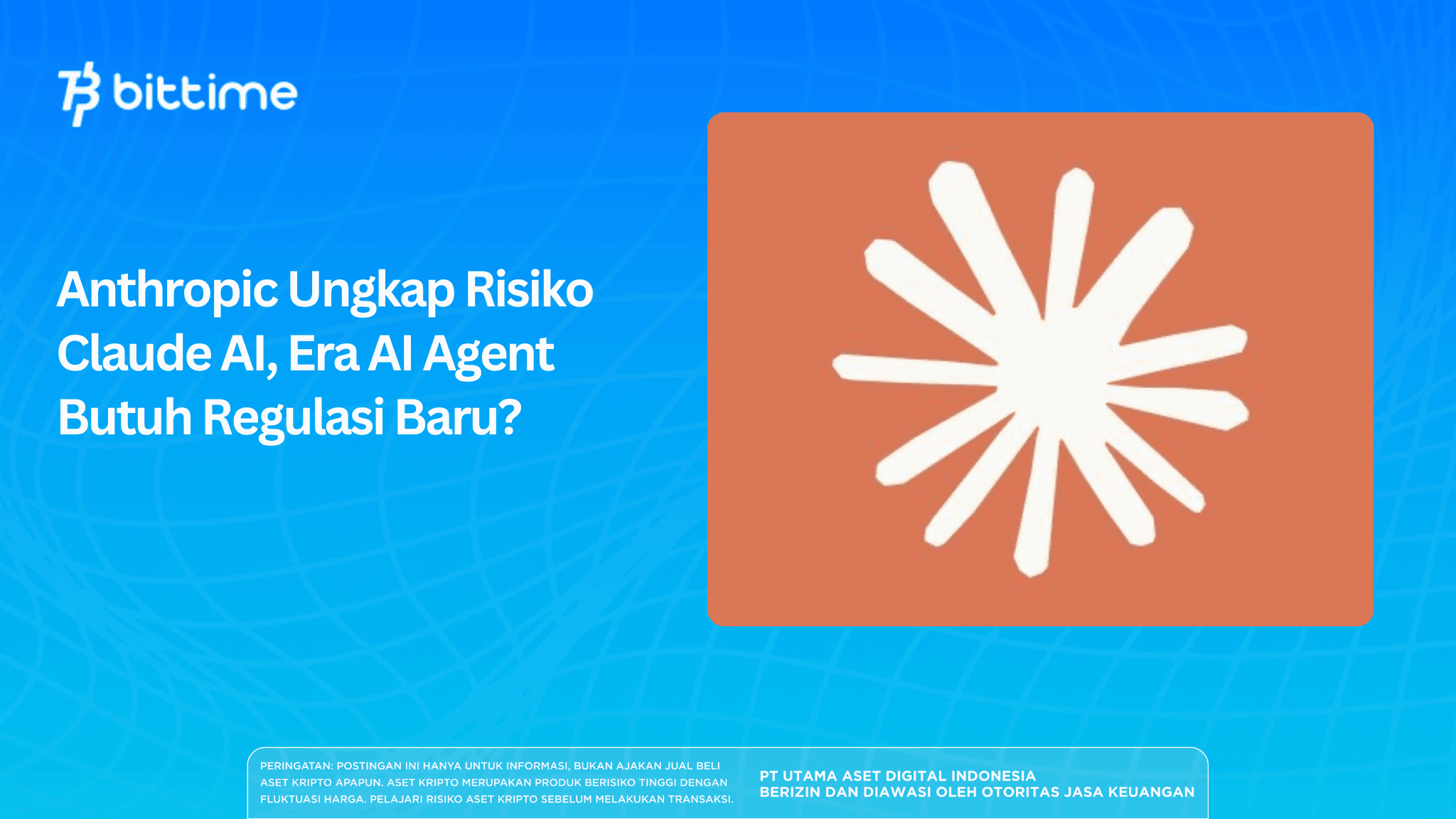 bittime

Anthropic Ungkap Risiko Claude AI, Era AI Agent Butuh Regulasi Baru?

PERINGATAN: POSTINGAN INI HANYA UNTUK INFORMASI, BUKAN AJAKAN JUAL BELI ASET KRIPTO APAPUN. ASET KRIPTO MERUPAKAN PRODUK BERISIKO TINGGI DENGAN FLUKTUASI HARGA. PELAJARI RISIKO ASET KRIPTO SEBELUM MELAKUKAN TRANSAKSI.

PT UTAMA ASET DIGITAL INDONESIA
BERIZIN DAN DIAWASI OLEH OTORITAS JASA KEUANGAN